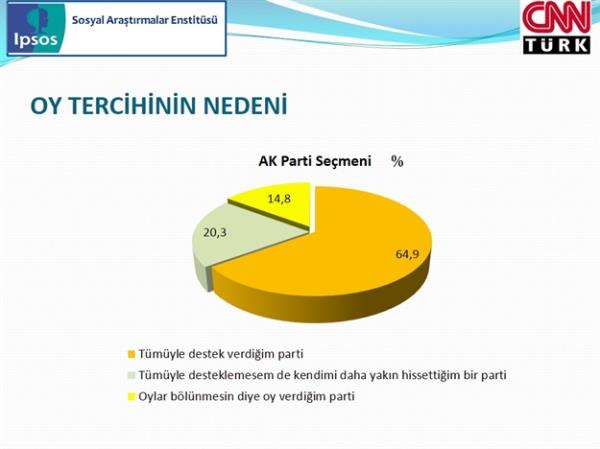 Ipsos
Sosyal Araştırmalar Enstitüsü

CNN TÜRK

OY TERCİHİNİN NEDENİ

AK Parti Seçmeni %

14,8
20,3
64,9

Tümüyle destek verdiğim parti
Tümüyle desteklemesem de kendimi daha yakın hissettiğim bir parti
Oylar bölünmesin diye oy verdiğim parti